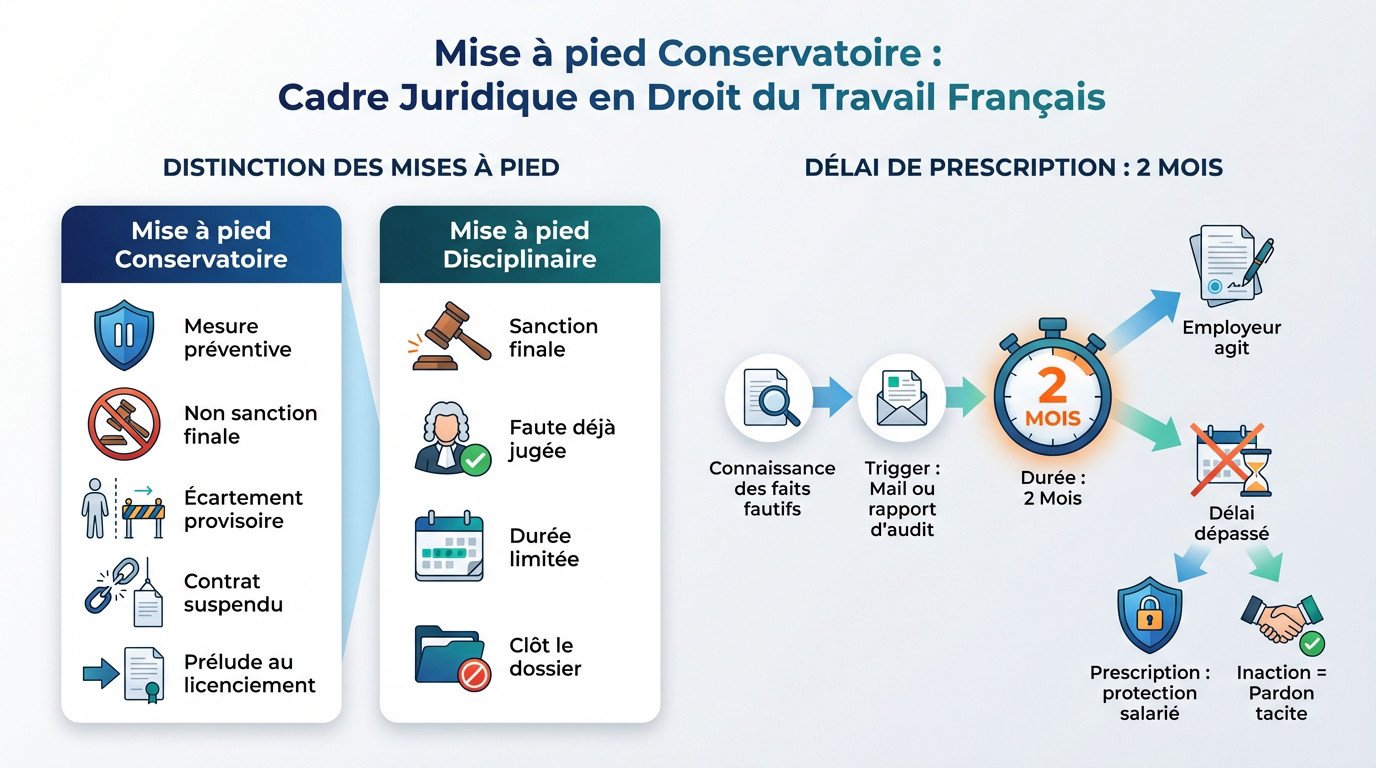 Mise à pied Conservatoire :
Cadre Juridique en Droit du Travail Français

DISTINCTION DES MISES À PIED

Mise à pied Conservatoire

Mesure préventive

Non sanction finale

Écartement provisoire

Contrat suspendu

Prélude au licenciement

Mise à pied Disciplinaire

Sanction finale

Faute déjà jugée

Durée limitée

Clôt le dossier

DÉLAI DE PRESCRIPTION : 2 MOIS

Connaissance des faits fautifs

Trigger : Mail ou rapport d'audit

2 MOIS

Durée : 2 Mois

Employeur agit

Délai dépassé

Prescription : protection salarié

Inaction = Pardon tacite